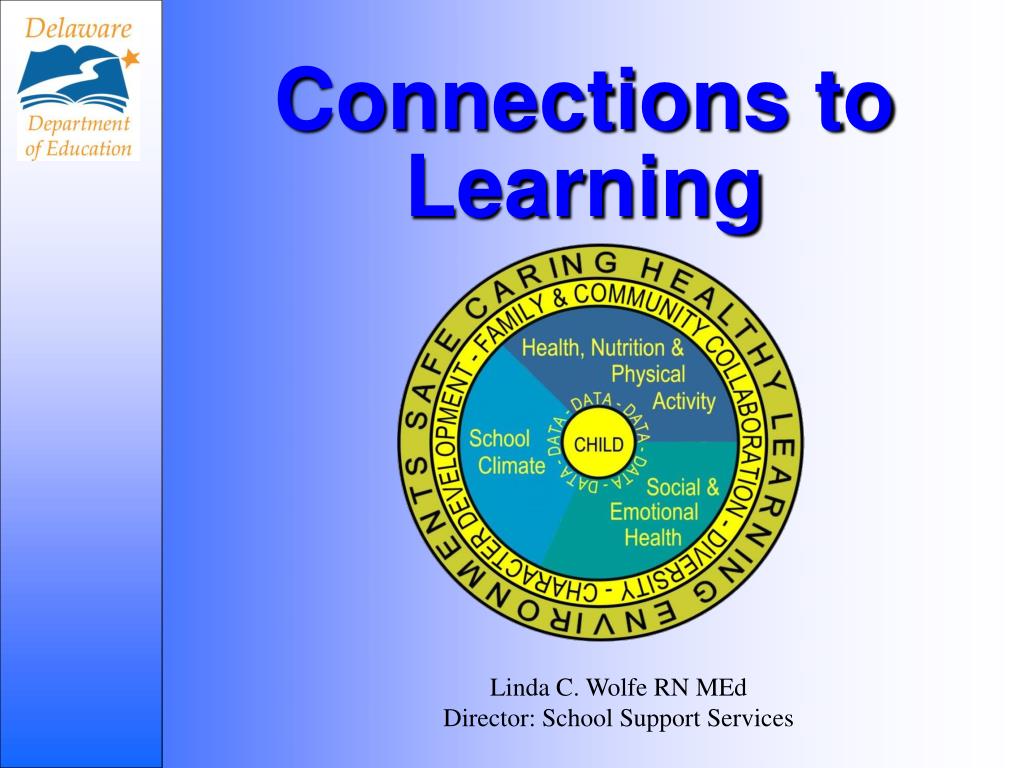 Delaware Department of Education

Connections to Learning

SAFE CARING HEALTHY LEARNING ENVIRONMENTS

FAMILY & COMMUNITY COLLABORATION - DIVERSITY - CHARACTER DEVELOPMENT -

Health, Nutrition & Physical Activity

School Climate

Social & Emotional Health

DATA - DATA - DATA - DATA -

CHILD

Linda C. Wolfe RN MEd
Director: School Support Services